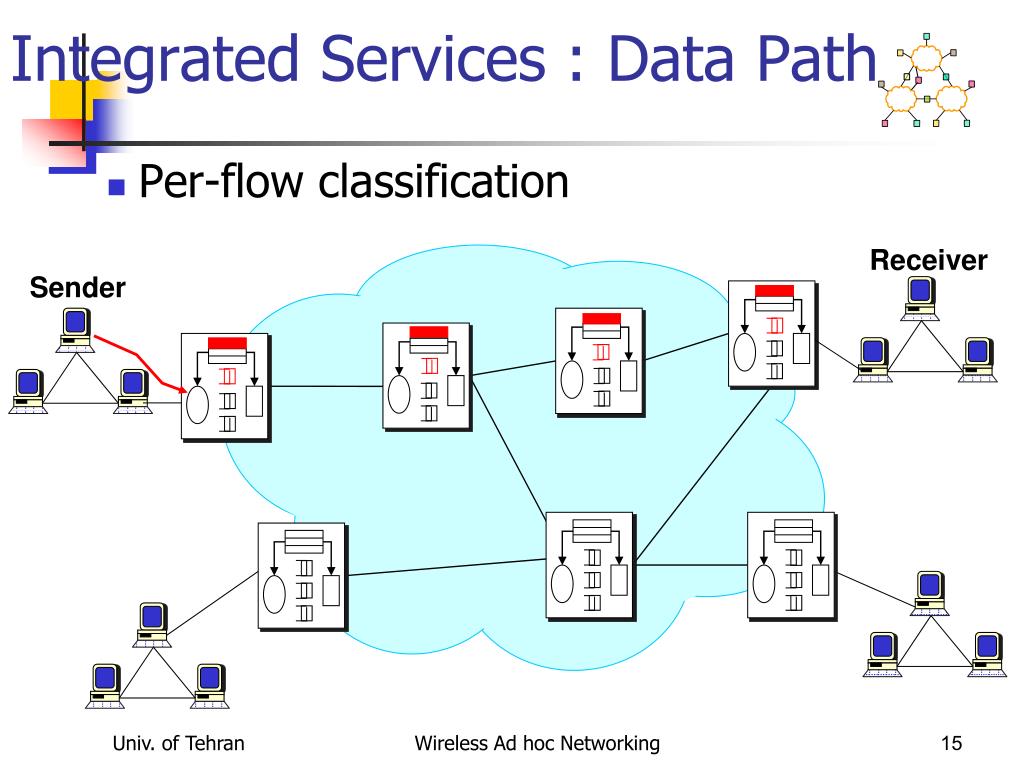 Integrated Services : Data Path

Per-flow classification

Sender

Receiver

Univ. of Tehran

Wireless Ad hoc Networking

15